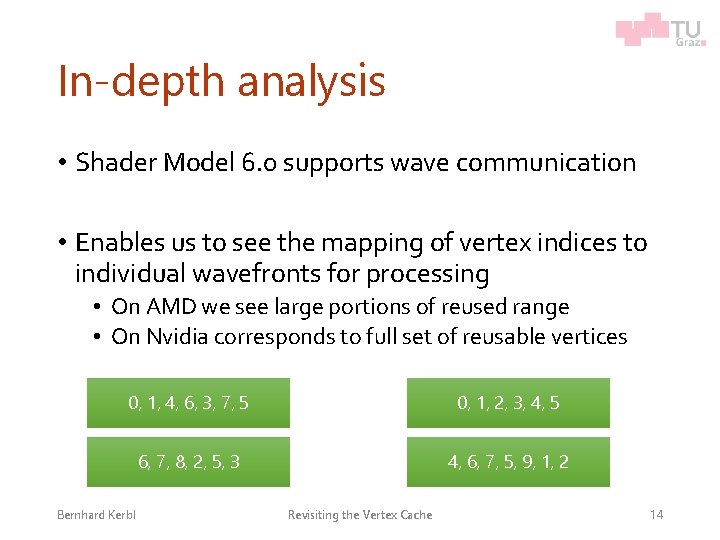 TU Graz

In-depth analysis

• Shader Model 6.0 supports wave communication

• Enables us to see the mapping of vertex indices to individual wavefronts for processing
  • On AMD we see large portions of reused range
  • On Nvidia corresponds to full set of reusable vertices

0, 1, 4, 6, 3, 7, 5

6, 7, 8, 2, 5, 3

0, 1, 2, 3, 4, 5

4, 6, 7, 5, 9, 1, 2

Bernhard Kerbl

Revisiting the Vertex Cache

14